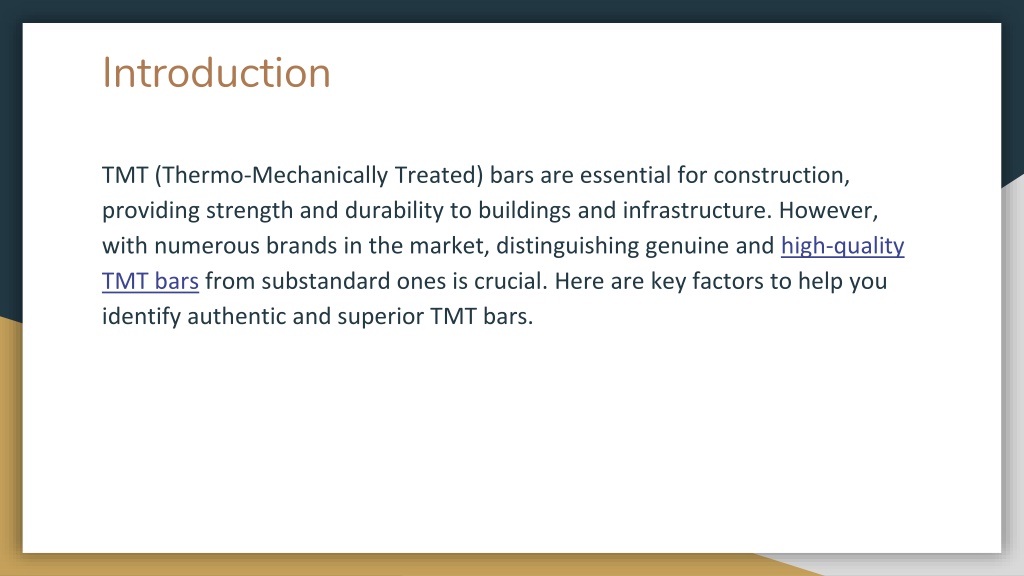 Introduction

TMT (Thermo-Mechanically Treated) bars are essential for construction, providing strength and durability to buildings and infrastructure. However, with numerous brands in the market, distinguishing genuine and high-quality TMT bars from substandard ones is crucial. Here are key factors to help you identify authentic and superior TMT bars.